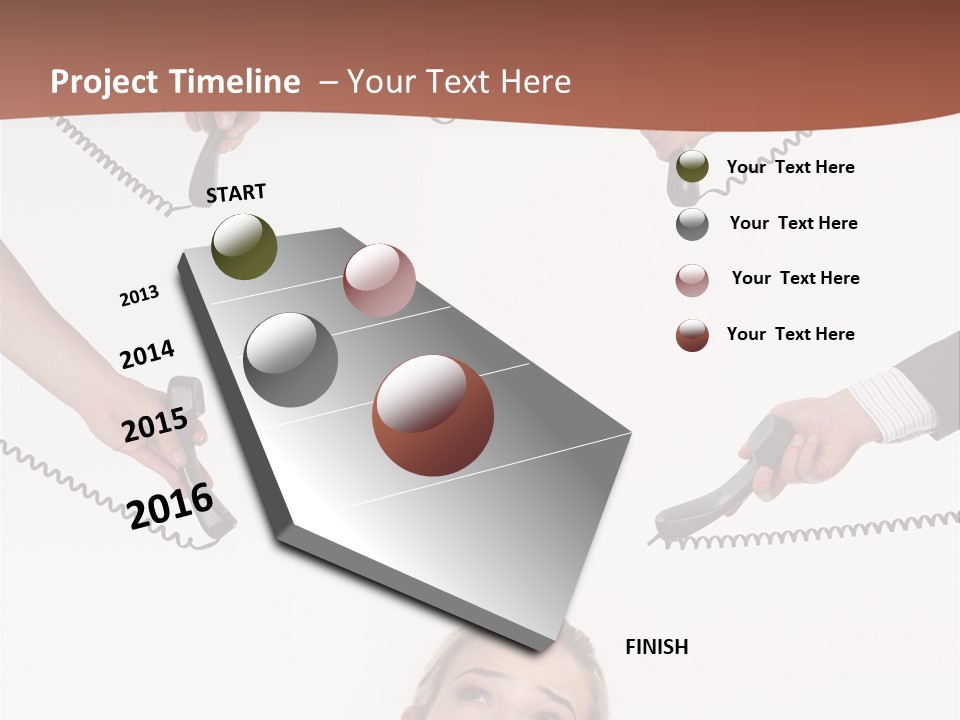 Project Timeline – Your Text Here

START

2013

2014

2015

2016

FINISH

Your Text Here

Your Text Here

Your Text Here

Your Text Here